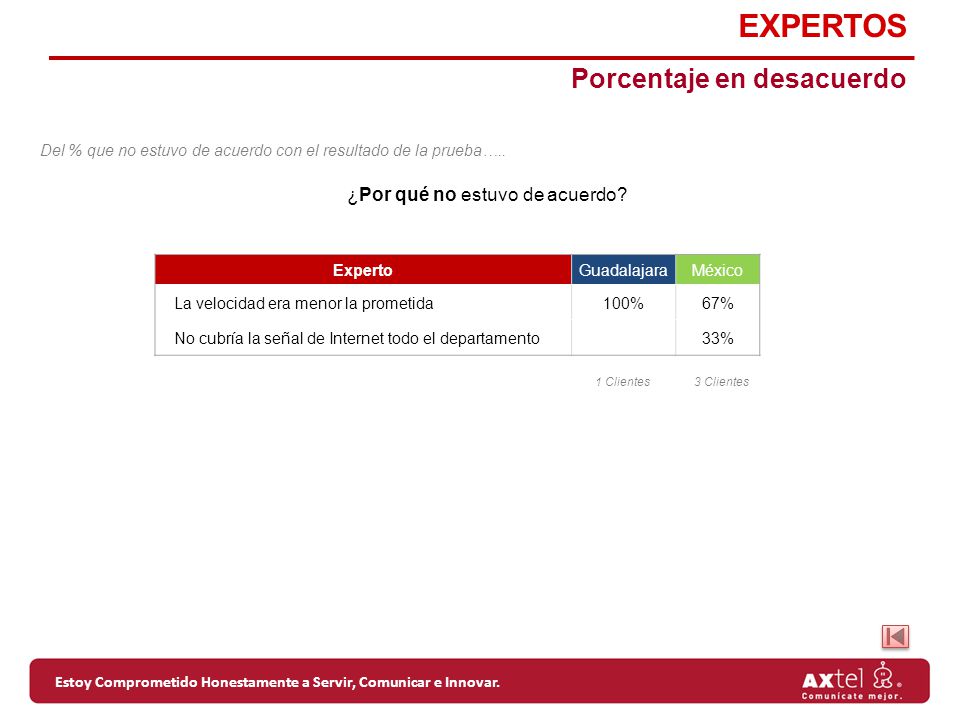 EXPERTOS

Porcentaje en desacuerdo

Del % que no estuvo de acuerdo con el resultado de la prueba…..

¿Por qué no estuvo de acuerdo?

| Experto | Guadalajara | México |
|---|---|---|
| La velocidad era menor la prometida | 100% | 67% |
| No cubría la señal de Internet todo el departamento | | 33% |

1 Clientes 3 Clientes

Estoy Comprometido Honestamente a Servir, Comunicar e Innovar.

AXtel Comunícate mejor.